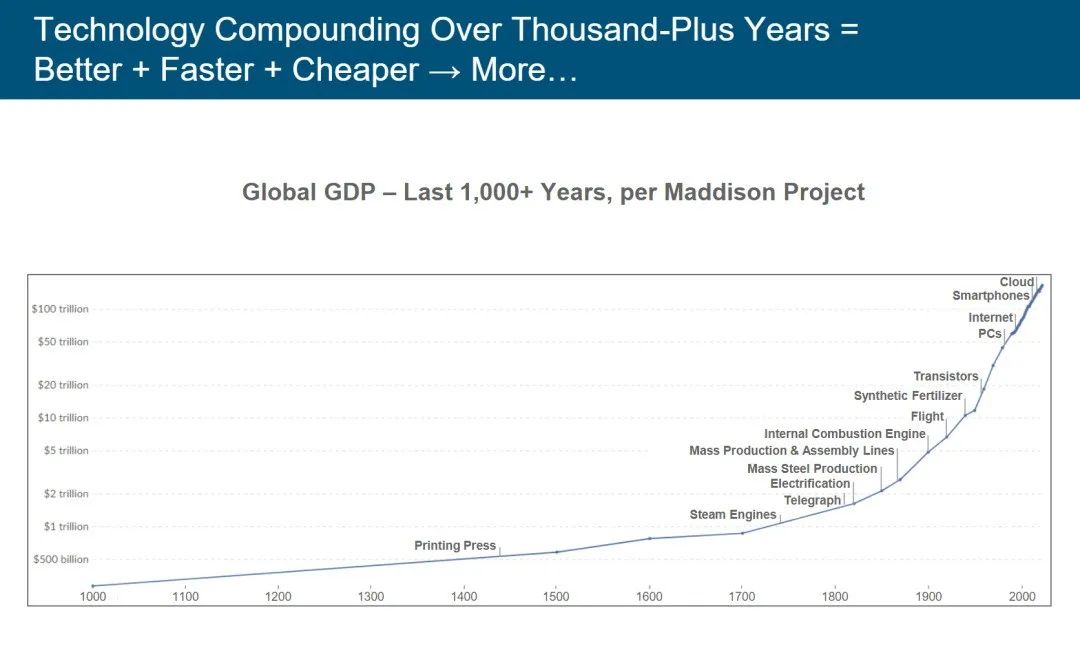 Technology Compounding Over Thousand-Plus Years = Better + Faster + Cheaper → More…

Global GDP – Last 1,000+ Years, per Maddison Project

$100 trillion
$50 trillion
$20 trillion
$10 trillion
$5 trillion
$2 trillion
$1 trillion
$500 billion

Cloud
Smartphones
Internet
PCs
Transistors
Synthetic Fertilizer
Flight
Internal Combustion Engine
Mass Production & Assembly Lines
Mass Steel Production
Electrification
Telegraph
Steam Engines
Printing Press

1000 1100 1200 1300 1400 1500 1600 1700 1800 1900 2000